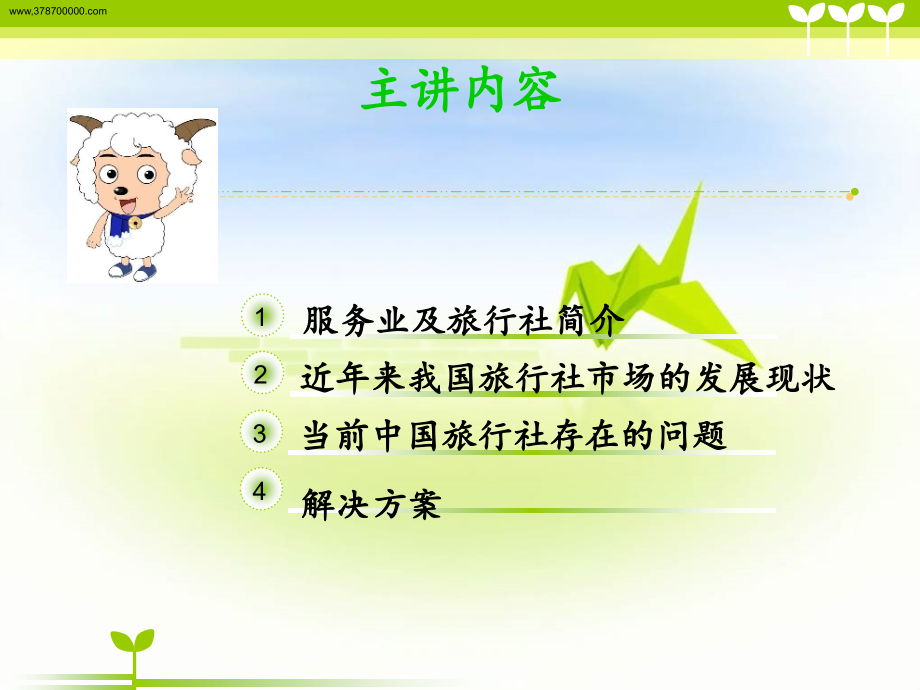 www.378700000.com

主讲内容

1 服务业及旅行社简介

2 近年来我国旅行社市场的发展现状

3 当前中国旅行社存在的问题

4 解决方案